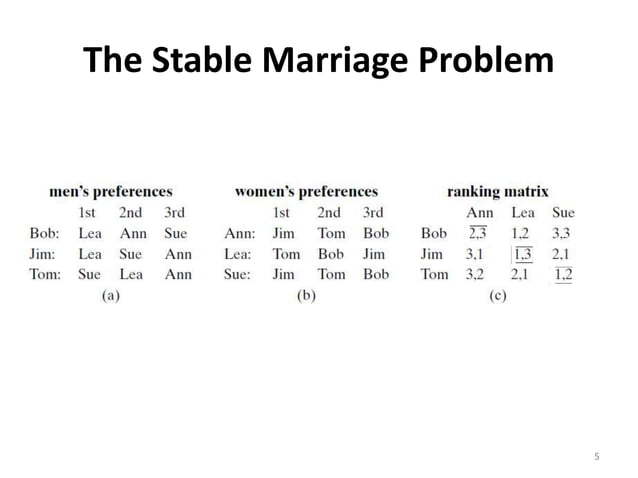 The Stable Marriage Problem

men's preferences

| | 1st | 2nd | 3rd |
|---|---|---|---|
| Bob: | Lea | Ann | Sue |
| Jim: | Lea | Sue | Ann |
| Tom: | Sue | Lea | Ann |

(a)

women's preferences

| | 1st | 2nd | 3rd |
|---|---|---|---|
| Ann: | Jim | Tom | Bob |
| Lea: | Tom | Bob | Jim |
| Sue: | Jim | Tom | Bob |

(b)

ranking matrix

| | Ann | Lea | Sue |
|---|---|---|---|
| Bob | 2,3 | 1,2 | 3,3 |
| Jim | 3,1 | 1,3 | 2,1 |
| Tom | 3,2 | 2,1 | 1,2 |

(c)

5